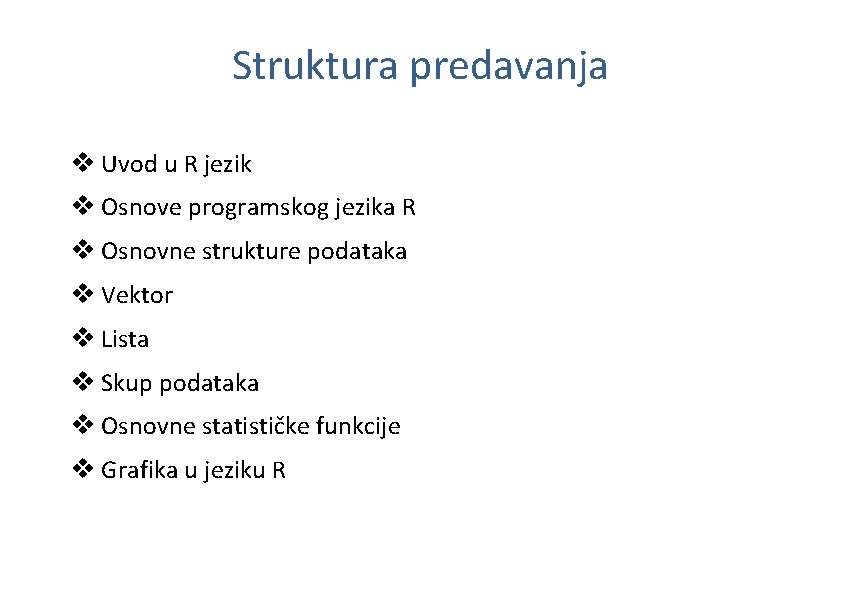 Struktura predavanja

❖ Uvod u R jezik

❖ Osnove programskog jezika R

❖ Osnovne strukture podataka

❖ Vektor

❖ Lista

❖ Skup podataka

❖ Osnovne statističke funkcije

❖ Grafika u jeziku R